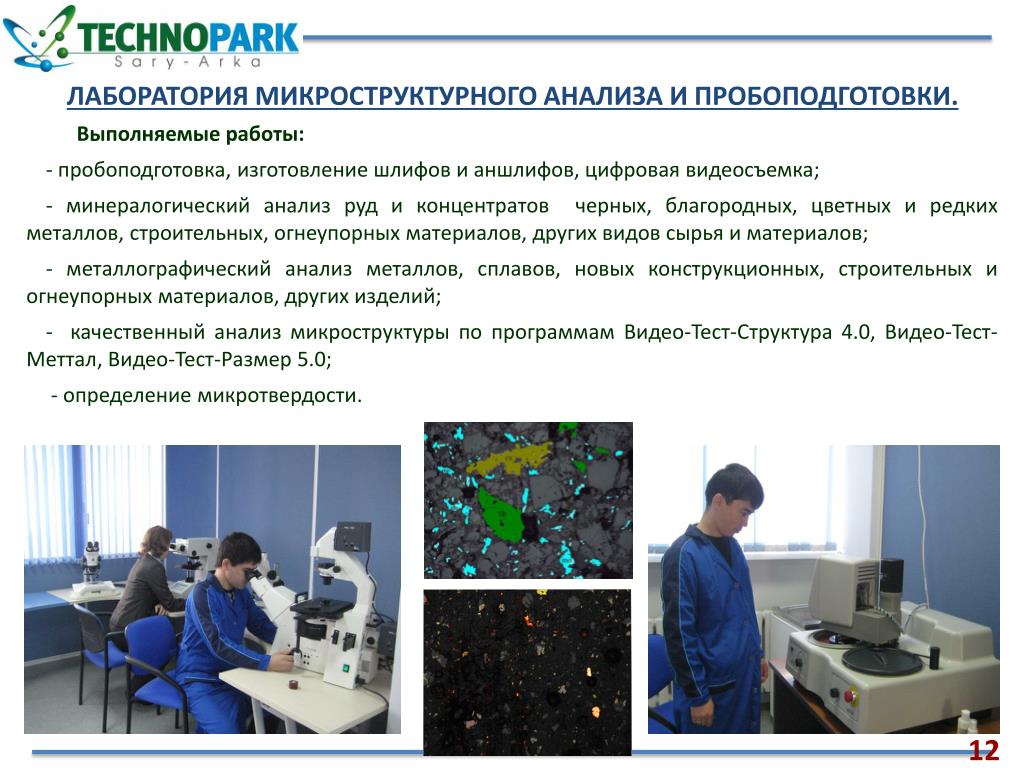 TECHNOPARK
Sary-Arka

ЛАБОРАТОРИЯ МИКРОСТРУКТУРНОГО АНАЛИЗА И ПРОБОПОДГОТОВКИ.

Выполняемые работы:

- пробоподготовка, изготовление шлифов и аншлифов, цифровая видеосъемка;

- минералогический анализ руд и концентратов черных, благородных, цветных и редких металлов, строительных, огнеупорных материалов, других видов сырья и материалов;

- металлографический анализ металлов, сплавов, новых конструкционных, строительных и огнеупорных материалов, других изделий;

- качественный анализ микроструктуры по программам Видео-Тест-Структура 4.0, Видео-Тест-Меттал, Видео-Тест-Размер 5.0;

- определение микротвердости.

12